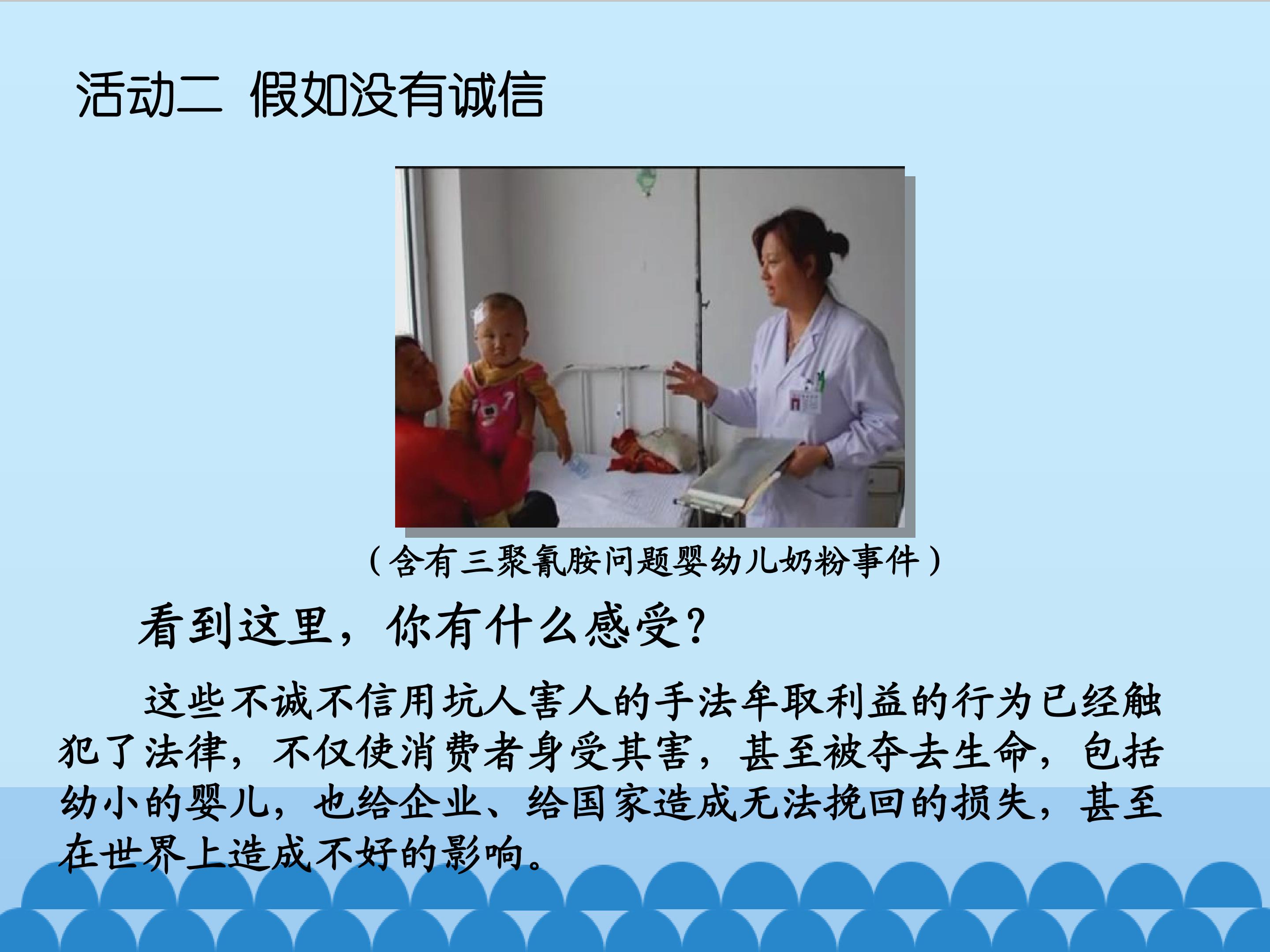 活动二 假如没有诚信

（含有三聚氰胺问题婴幼儿奶粉事件）

看到这里，你有什么感受？

这些不诚不信用坑人害人的手法牟取利益的行为已经触犯了法律，不仅使消费者身受其害，甚至被夺去生命，包括幼小的婴儿，也给企业、给国家造成无法挽回的损失，甚至在世界上造成不好的影响。